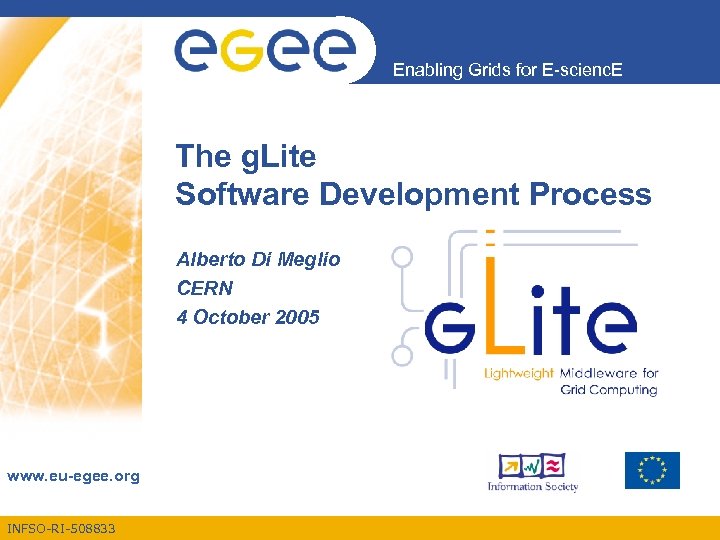 egee

Enabling Grids for E-sciencE

The gLite
Software Development Process

Alberto Di Meglio
CERN
4 October 2005

gLite
Lightweight Middleware for Grid Computing

www.eu-egee.org

Information Society

INFSO-RI-508833